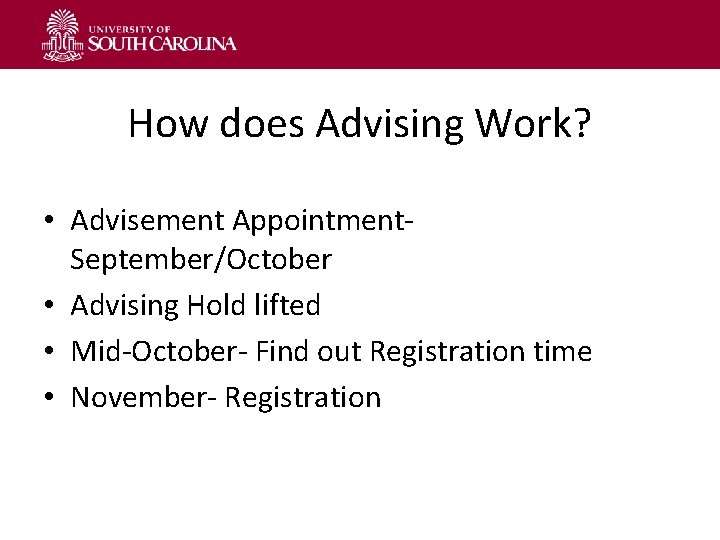 UNIVERSITY OF
SOUTH CAROLINA

How does Advising Work?

• Advisement Appointment- September/October
• Advising Hold lifted
• Mid-October- Find out Registration time
• November- Registration